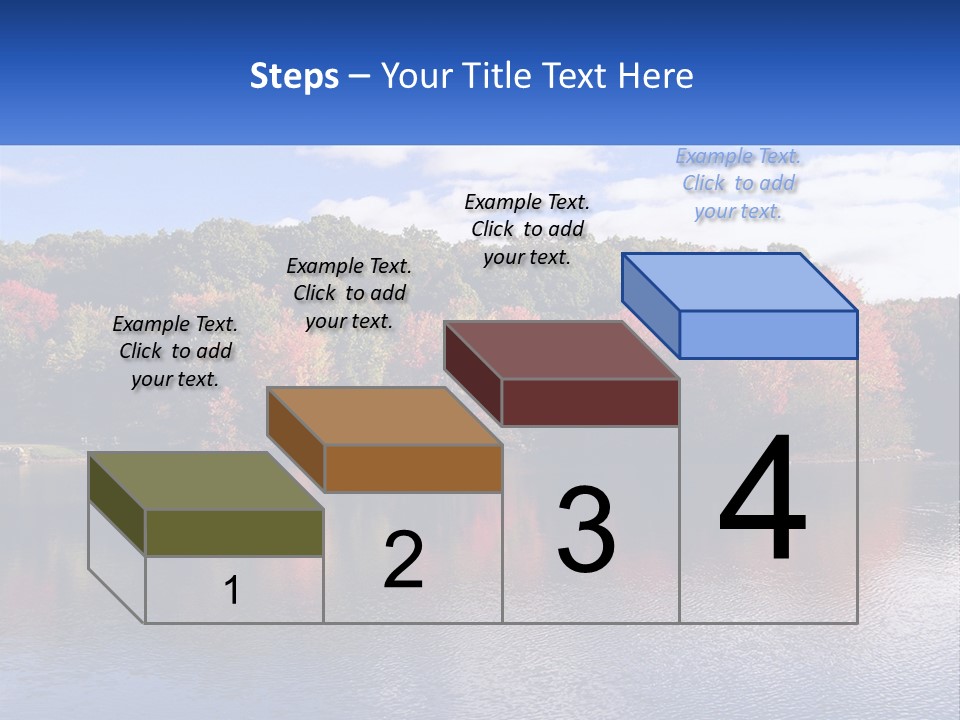 Steps – Your Title Text Here

Example Text. Click to add your text.

Example Text. Click to add your text.

Example Text. Click to add your text.

Example Text. Click to add your text.

1

2

3

4